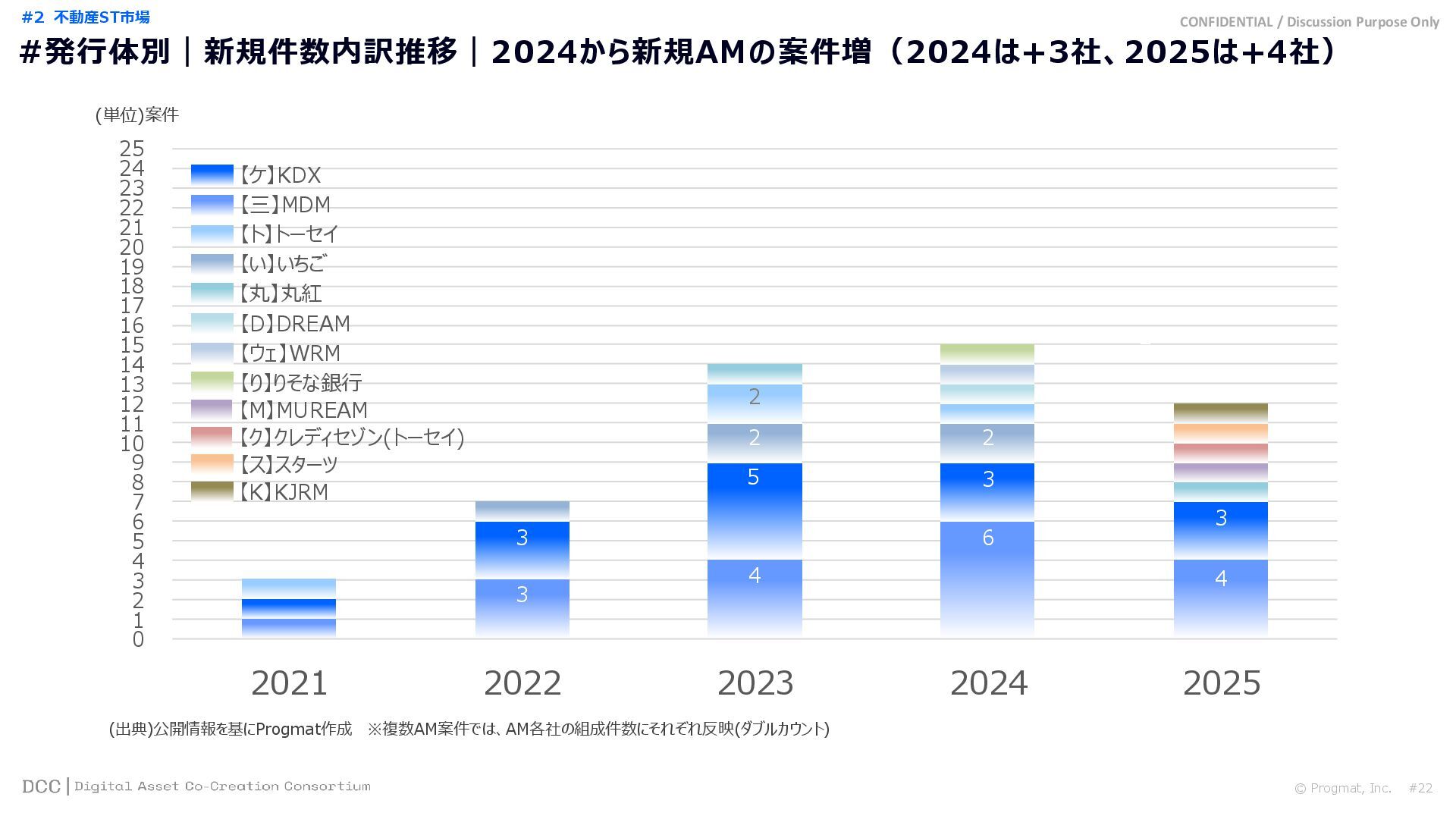 #2 不動産ST市場

CONFIDENTIAL / Discussion Purpose Only

#発行体別｜新規件数内訳推移｜2024から新規AMの案件増（2024は+3社、2025は+4社）

(単位)案件

25
24
23
22
21
20
19
18
17
16
15
14
13
12
11
10
9
8
7
6
5
4
3
2
1
0

【ケ】KDX
【三】MDM
【ト】トーセイ
【い】いちご
【丸】丸紅
【D】DREAM
【ウェ】WRM
【り】りそな銀行
【M】MUREAM
【ク】クレディセゾン(トーセイ)
【ス】スターツ
【K】KJRM

3
3
2
2
5
4
2
3
6
3
4

2021
2022
2023
2024
2025

(出典)公開情報を基にProgmat作成　※複数AM案件では、AM各社の組成件数にそれぞれ反映(ダブルカウント)

DCC | Digital Asset Co-Creation Consortium

© Progmat, Inc.　#22